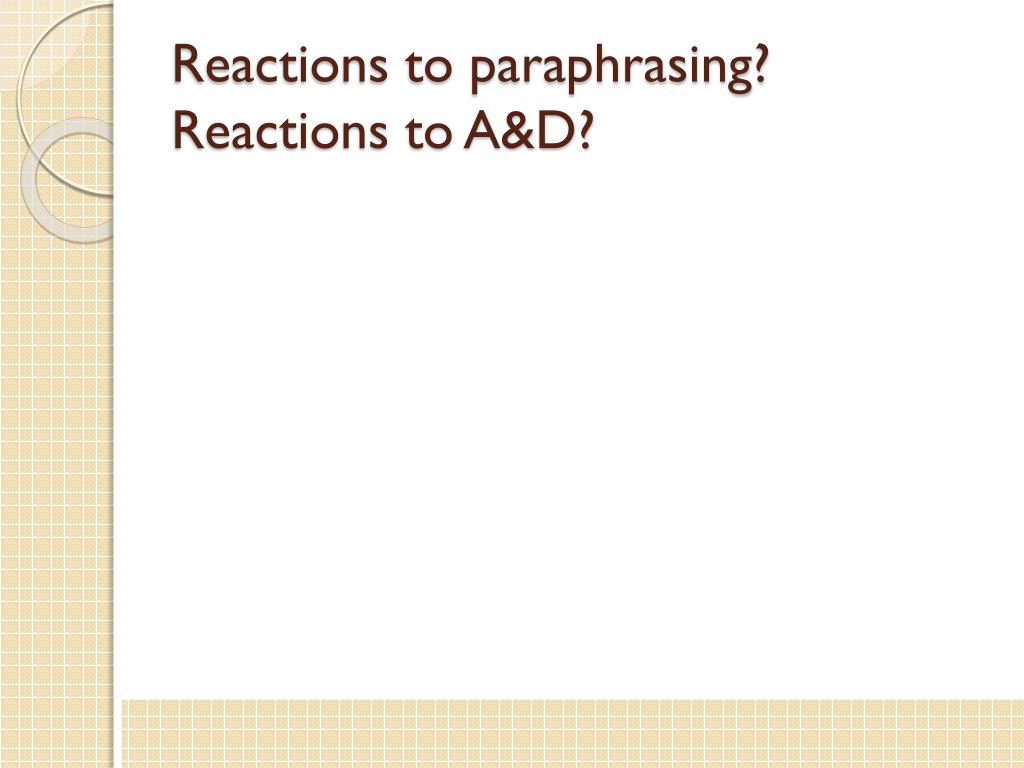 Reactions to paraphrasing?
Reactions to A&D?